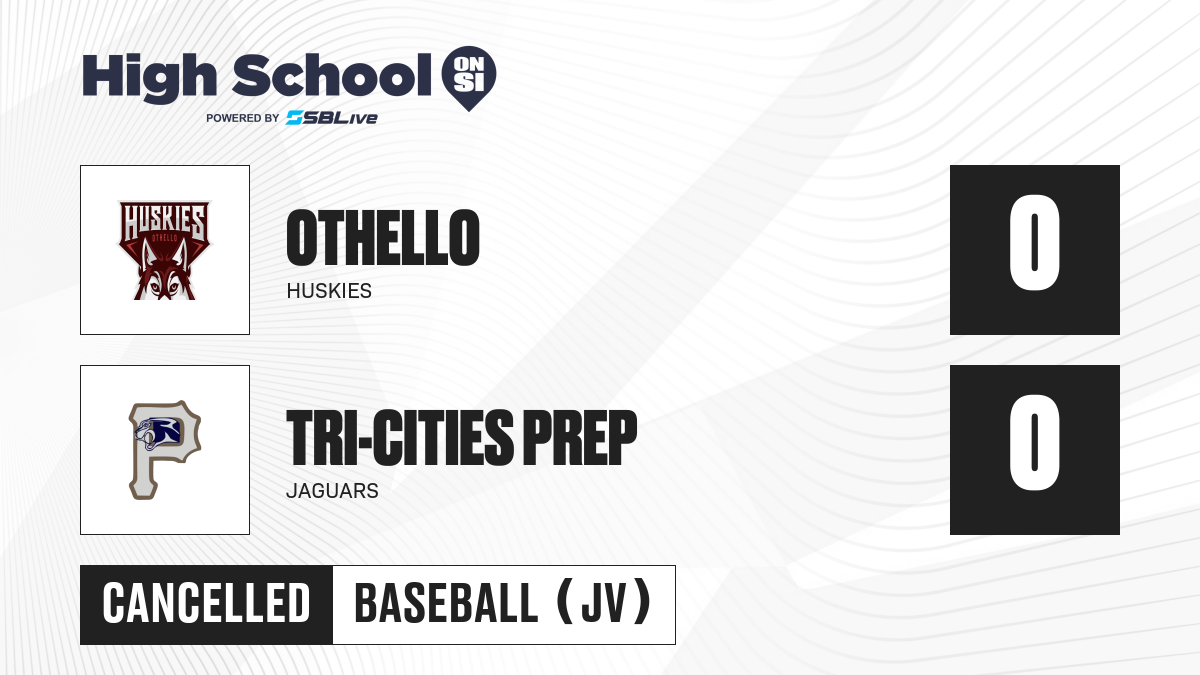 High School ON SI
POWERED BY SBLive

HUSKIES
OTHELLO

OTHELLO
HUSKIES

0

P

TRI-CITIES PREP
JAGUARS

0

CANCELLED

BASEBALL (JV)